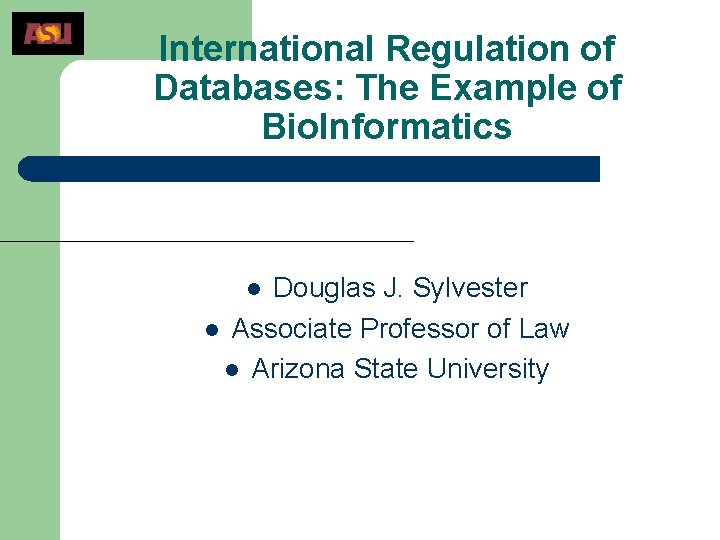 ASU

International Regulation of Databases: The Example of BioInformatics

- Douglas J. Sylvester
- Associate Professor of Law
- Arizona State University